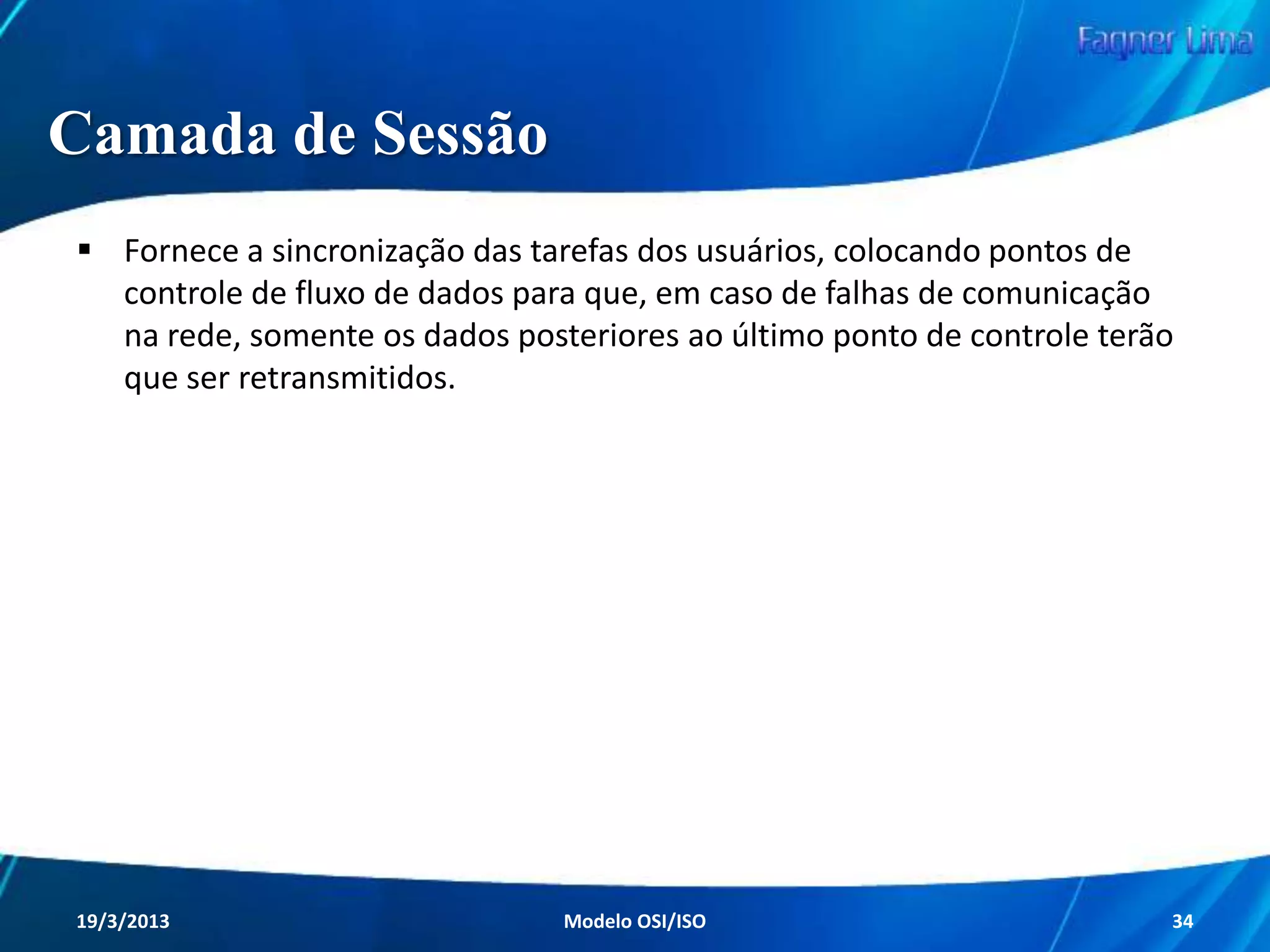 Fagner Lima

Camada de Sessão

▪ Fornece a sincronização das tarefas dos usuários, colocando pontos de controle de fluxo de dados para que, em caso de falhas de comunicação na rede, somente os dados posteriores ao último ponto de controle terão que ser retransmitidos.

19/3/2013 Modelo OSI/ISO 34